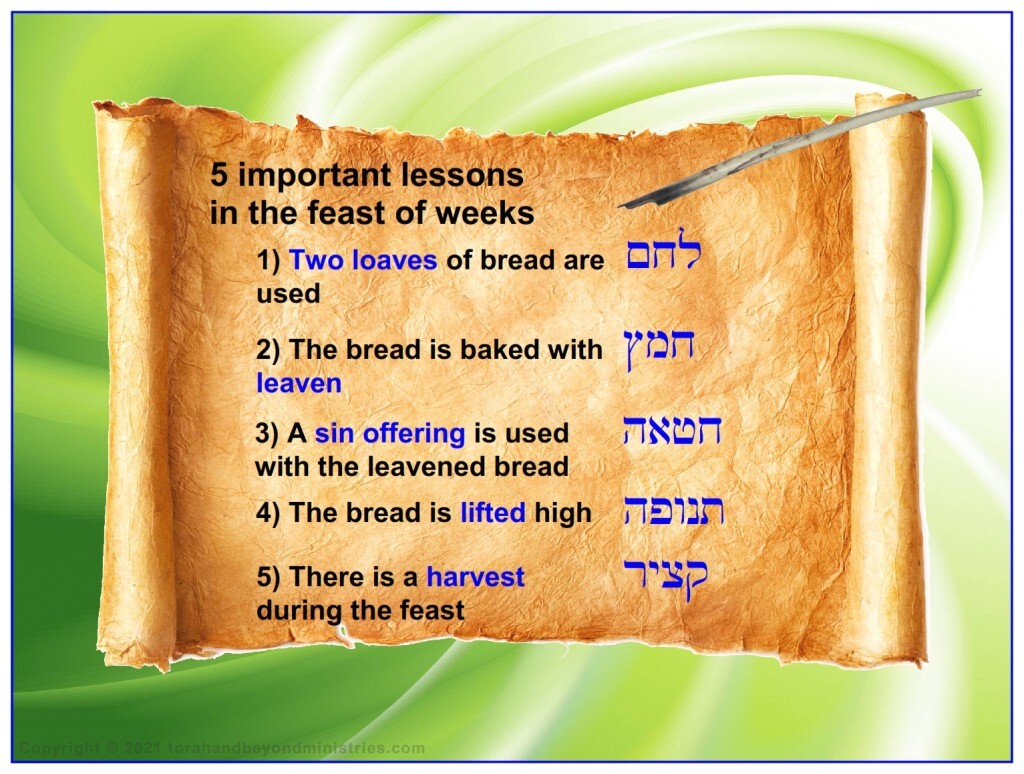 5 important lessons in the feast of weeks

1) Two loaves of bread are used לחם

2) The bread is baked with leaven חמץ

3) A sin offering is used with the leavened bread חטאה

4) The bread is lifted high תנופה

5) There is a harvest during the feast קציר

Copyright © 2021 torahandbeyondministries.com